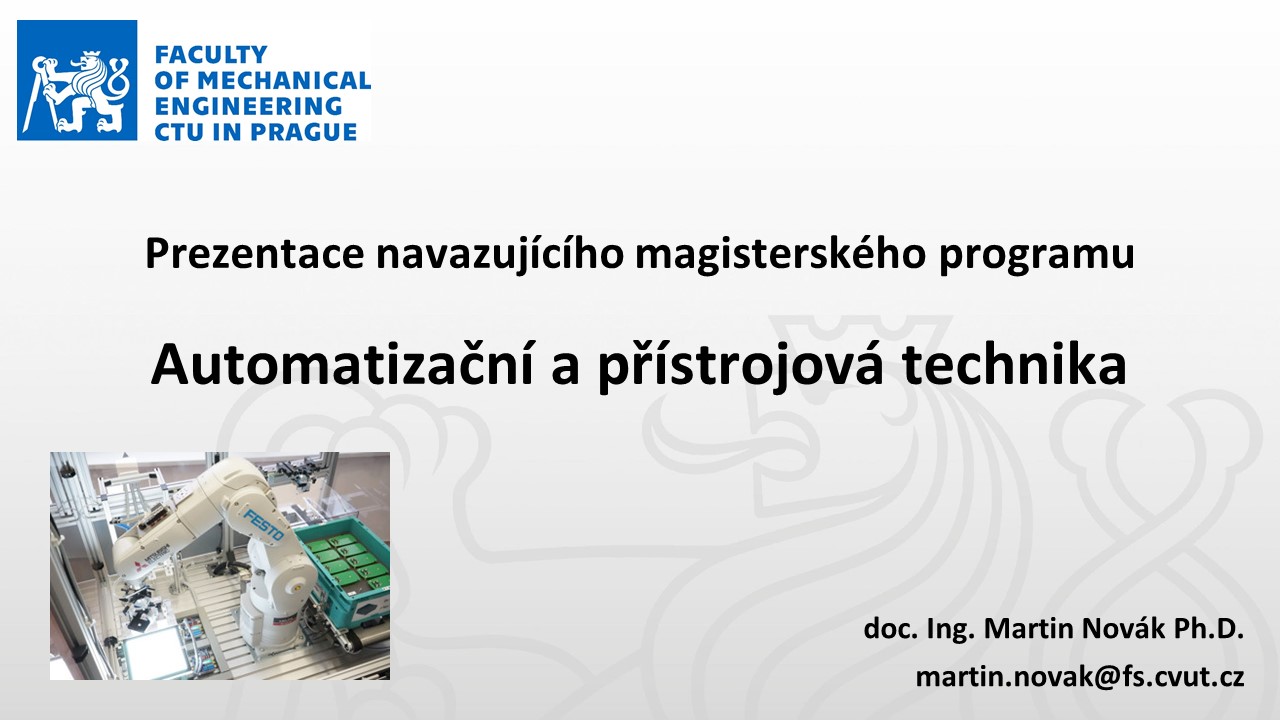 FACULTY OF MECHANICAL ENGINEERING CTU IN PRAGUE

Prezentace navazujícího magisterského programu

Automatizační a přístrojová technika

FESTO

doc. Ing. Martin Novák Ph.D.

martin.novak@fs.cvut.cz